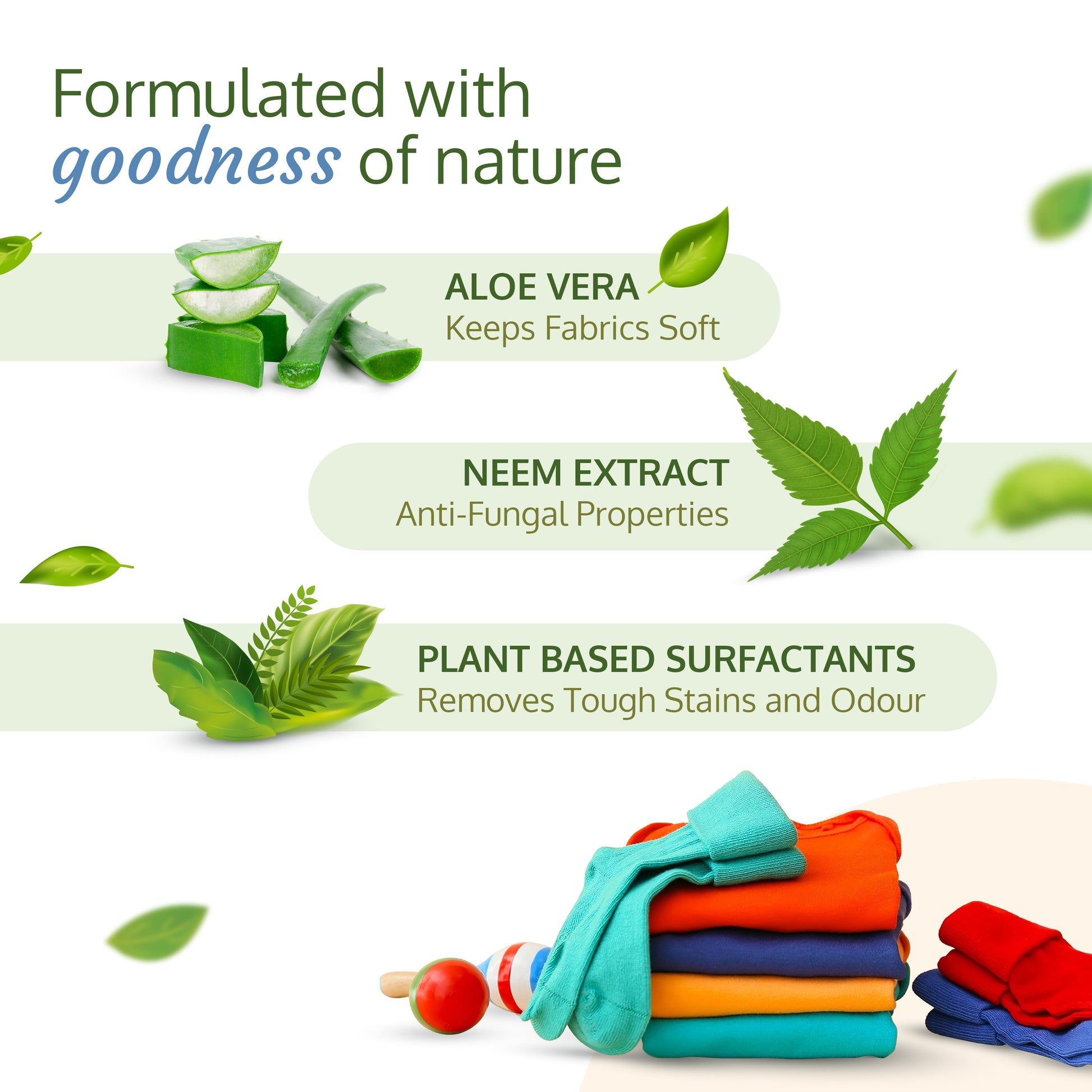 Formulated with goodness of nature

ALOE VERA
Keeps Fabrics Soft

NEEM EXTRACT
Anti-Fungal Properties

PLANT BASED SURFACTANTS
Removes Tough Stains and Odour